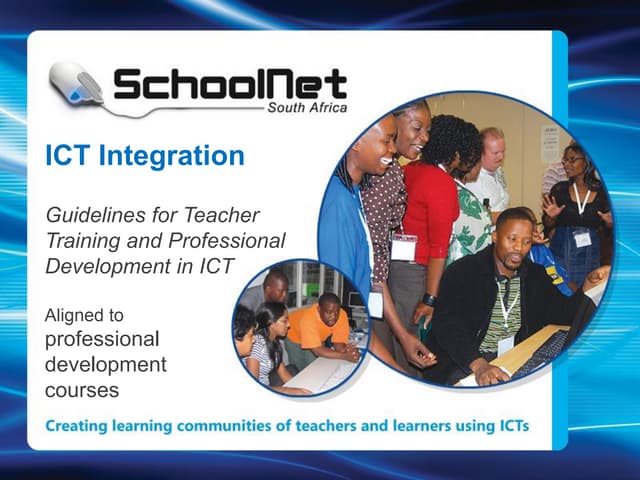 SchoolNet
South Africa

ICT Integration

Guidelines for Teacher Training and Professional Development in ICT

Aligned to professional development courses

Creating learning communities of teachers and learners using ICTs